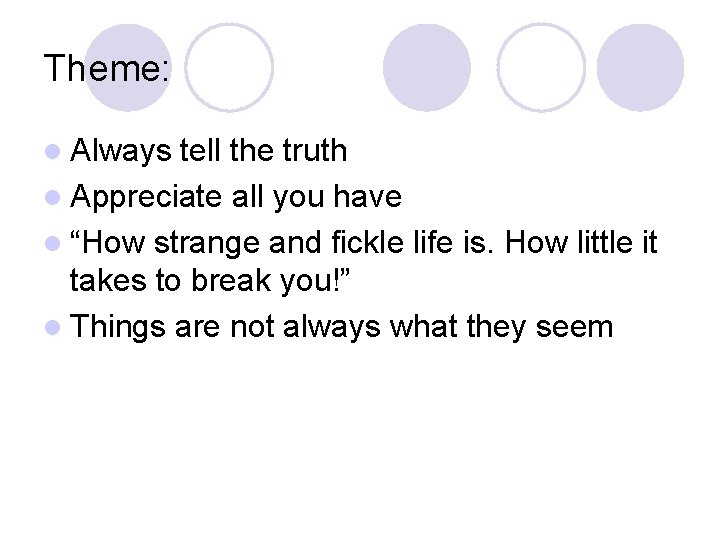 Theme:

- Always tell the truth
- Appreciate all you have
- “How strange and fickle life is. How little it takes to break you!”
- Things are not always what they seem